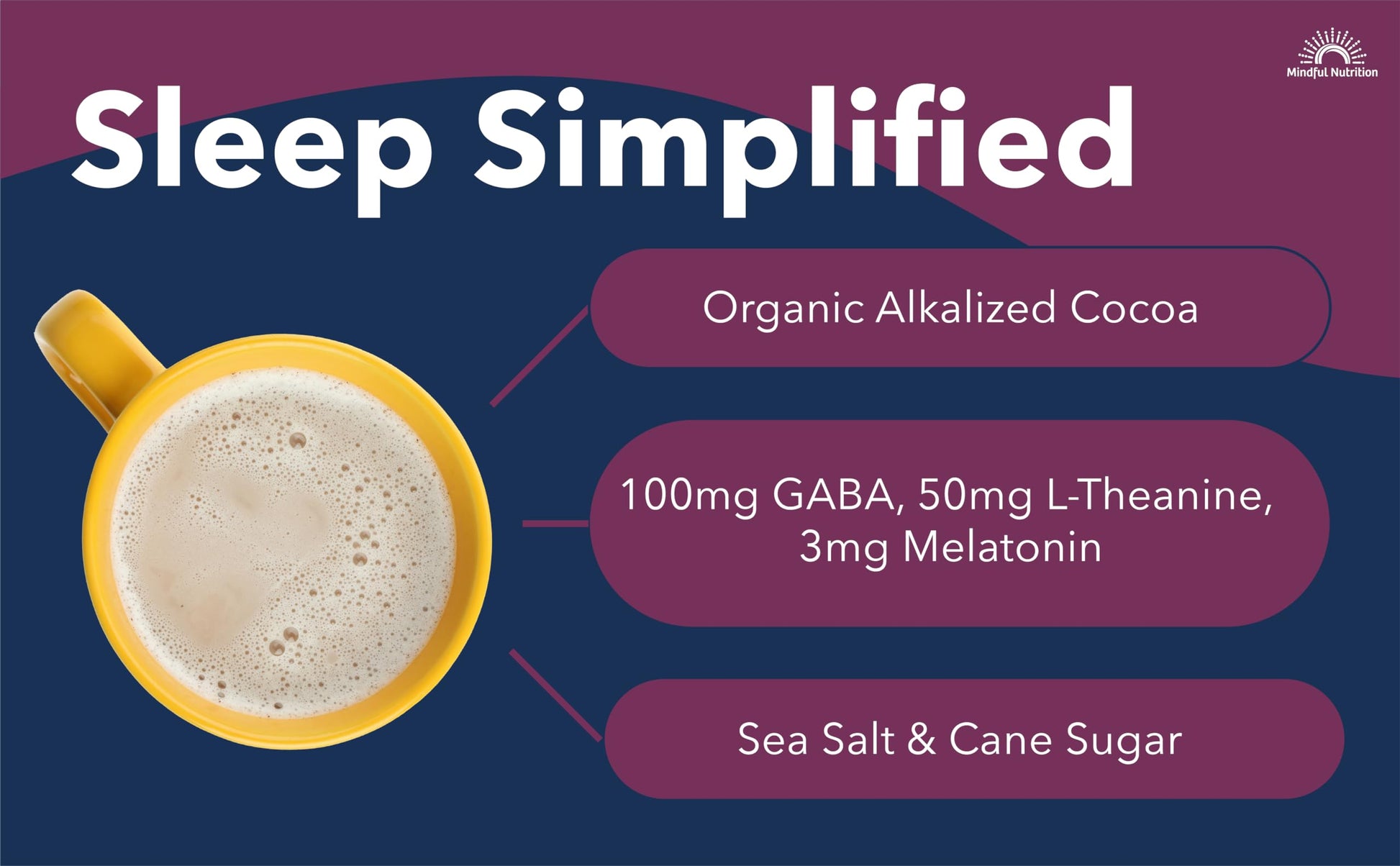 Mindful Nutrition

Sleep Simplified

Organic Alkalized Cocoa

100mg GABA, 50mg L-Theanine, 3mg Melatonin

Sea Salt & Cane Sugar